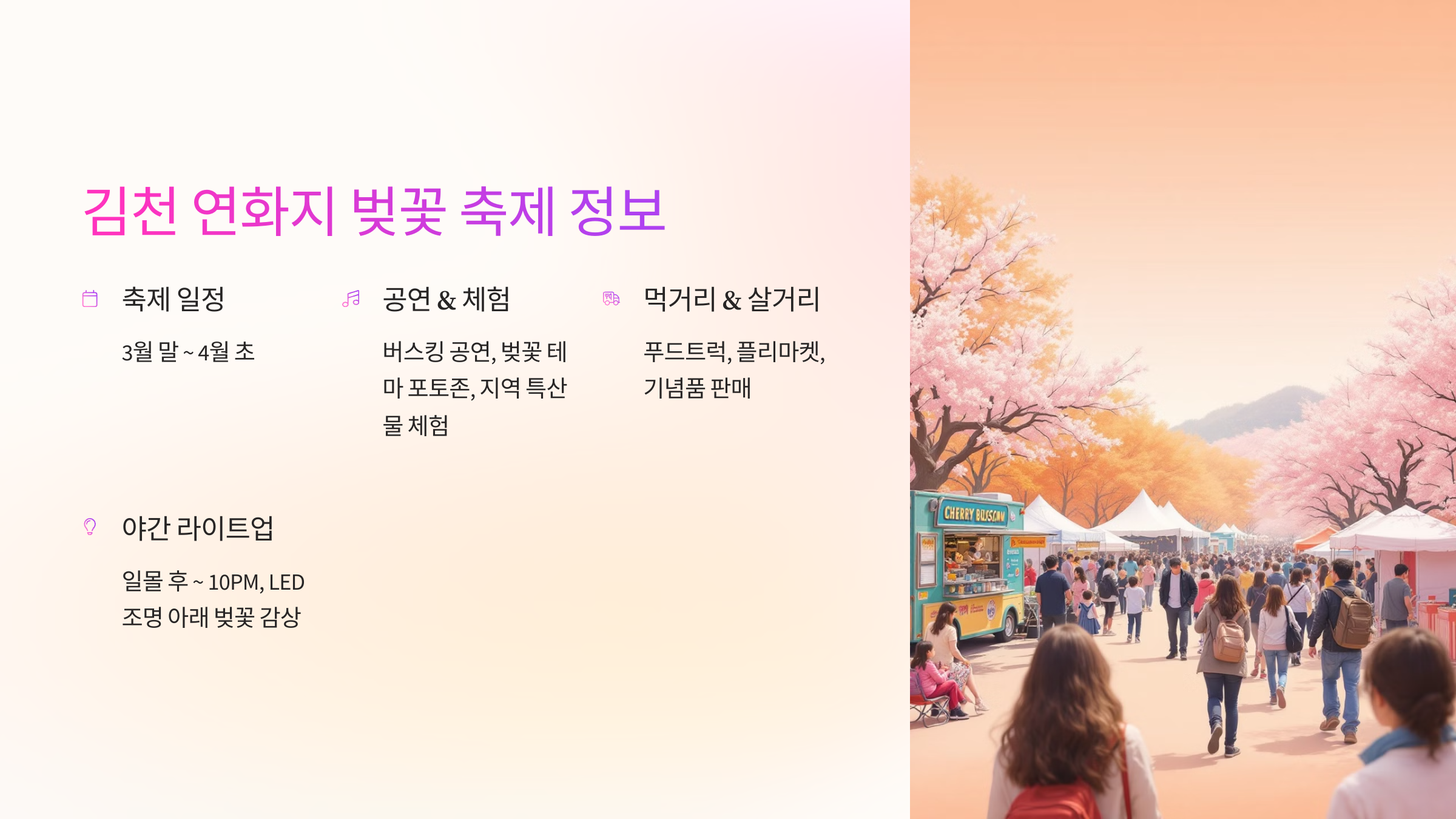 김천 연화지 벚꽃 축제 정보

축제 일정

3월 말 ~ 4월 초

공연 & 체험

버스킹 공연, 벚꽃 테마 포토존, 지역 특산물 체험

먹거리 & 살거리

푸드트럭, 플리마켓, 기념품 판매

야간 라이트업

일몰 후 ~ 10PM, LED 조명 아래 벚꽃 감상

CHERRY BLOSSOM